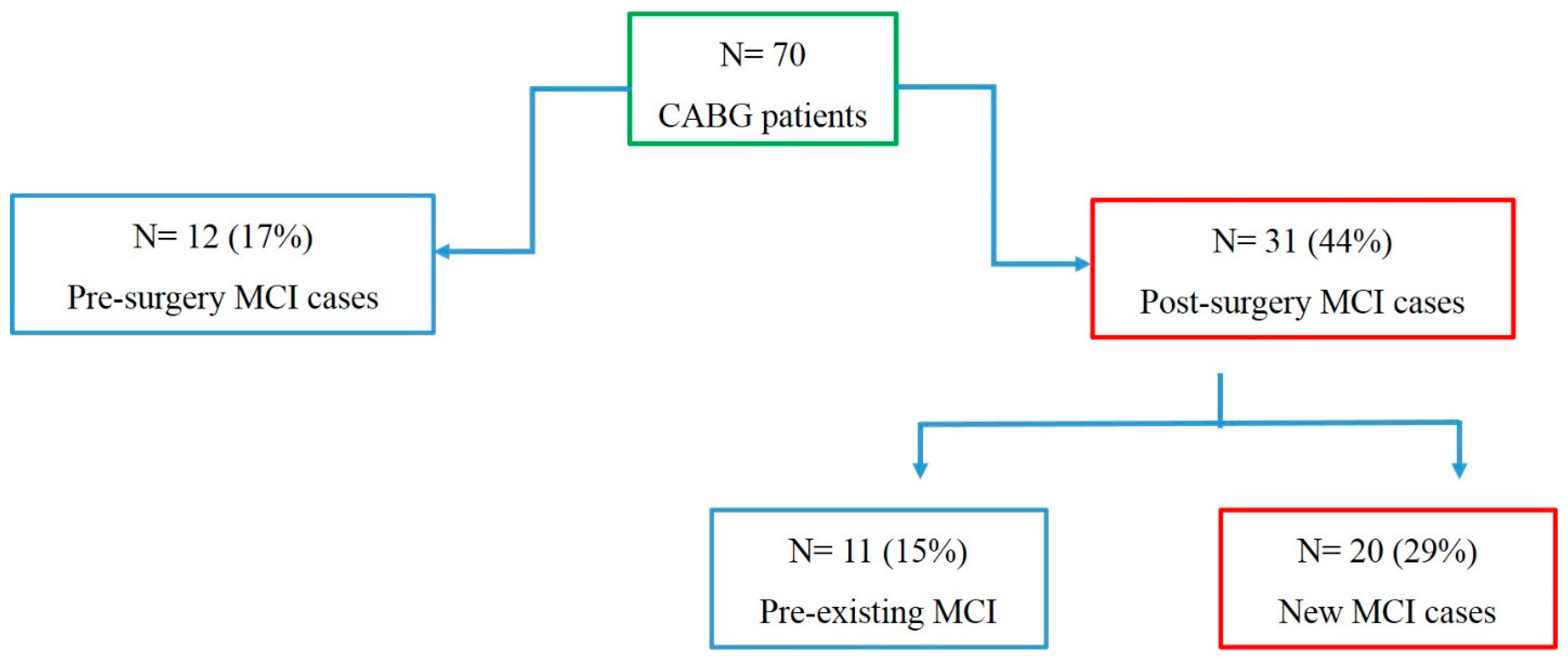 N= 70
CABG patients

N= 12 (17%)
Pre-surgery MCI cases

N= 31 (44%)
Post-surgery MCI cases

N= 11 (15%)
Pre-existing MCI

N= 20 (29%)
New MCI cases